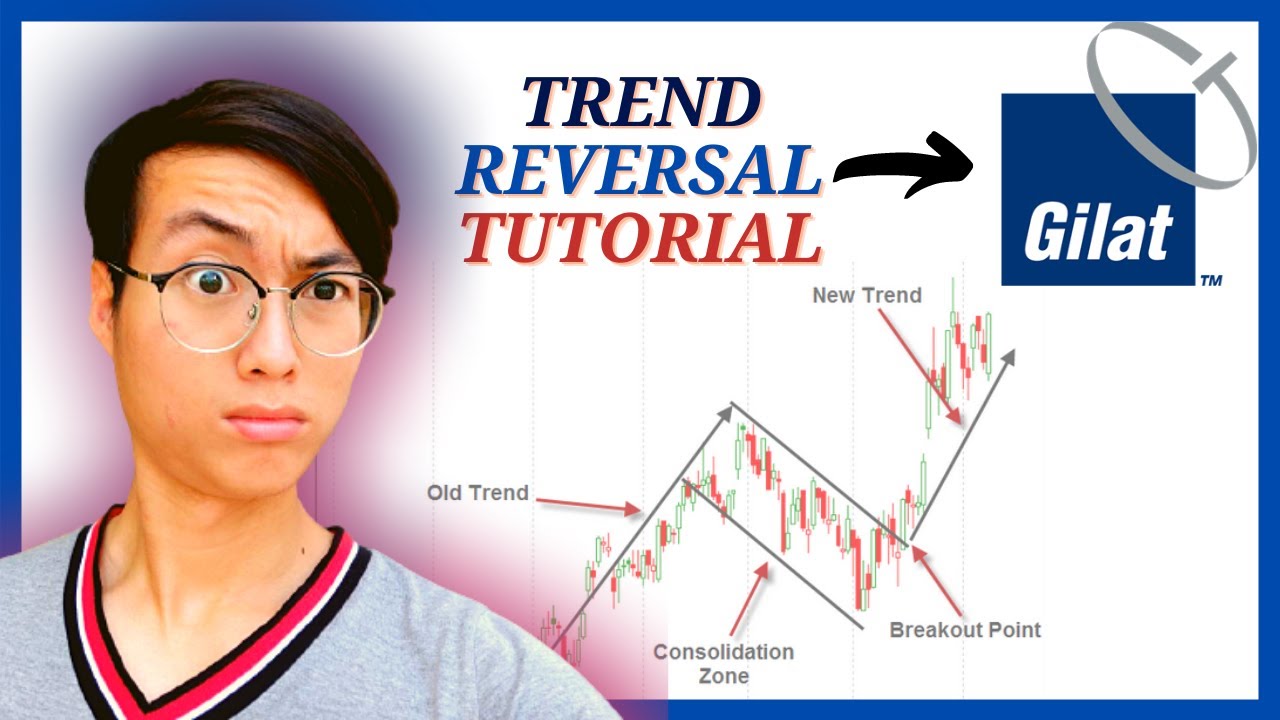 TREND
REVERSAL
TUTORIAL

Gilat
TM

New Trend

Old Trend

Consolidation Zone

Breakout Point